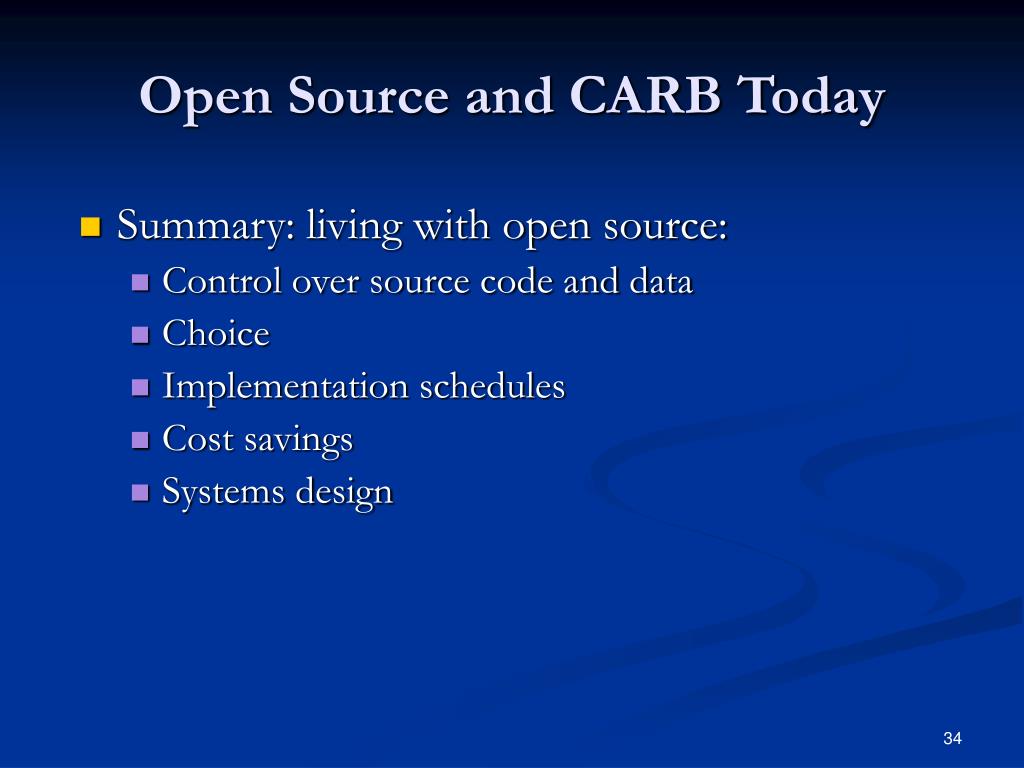 Open Source and CARB Today

Summary: living with open source:

Control over source code and data

Choice

Implementation schedules

Cost savings

Systems design

34